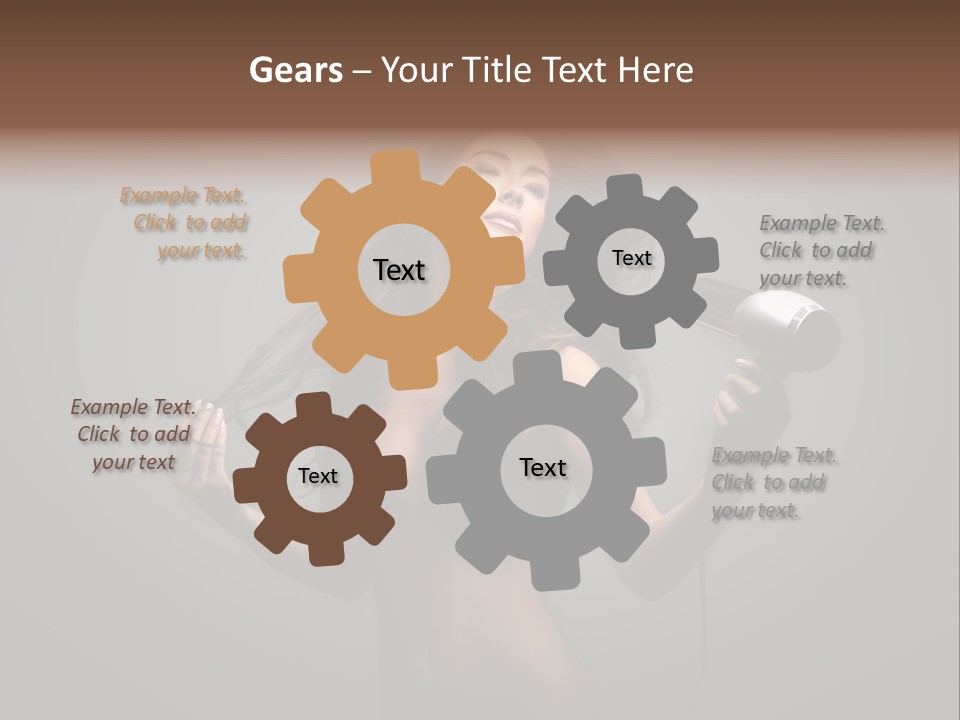 Gears – Your Title Text Here

Example Text. Click to add your text.

Text

Text

Example Text. Click to add your text.

Example Text. Click to add your text

Text

Text

Example Text. Click to add your text.